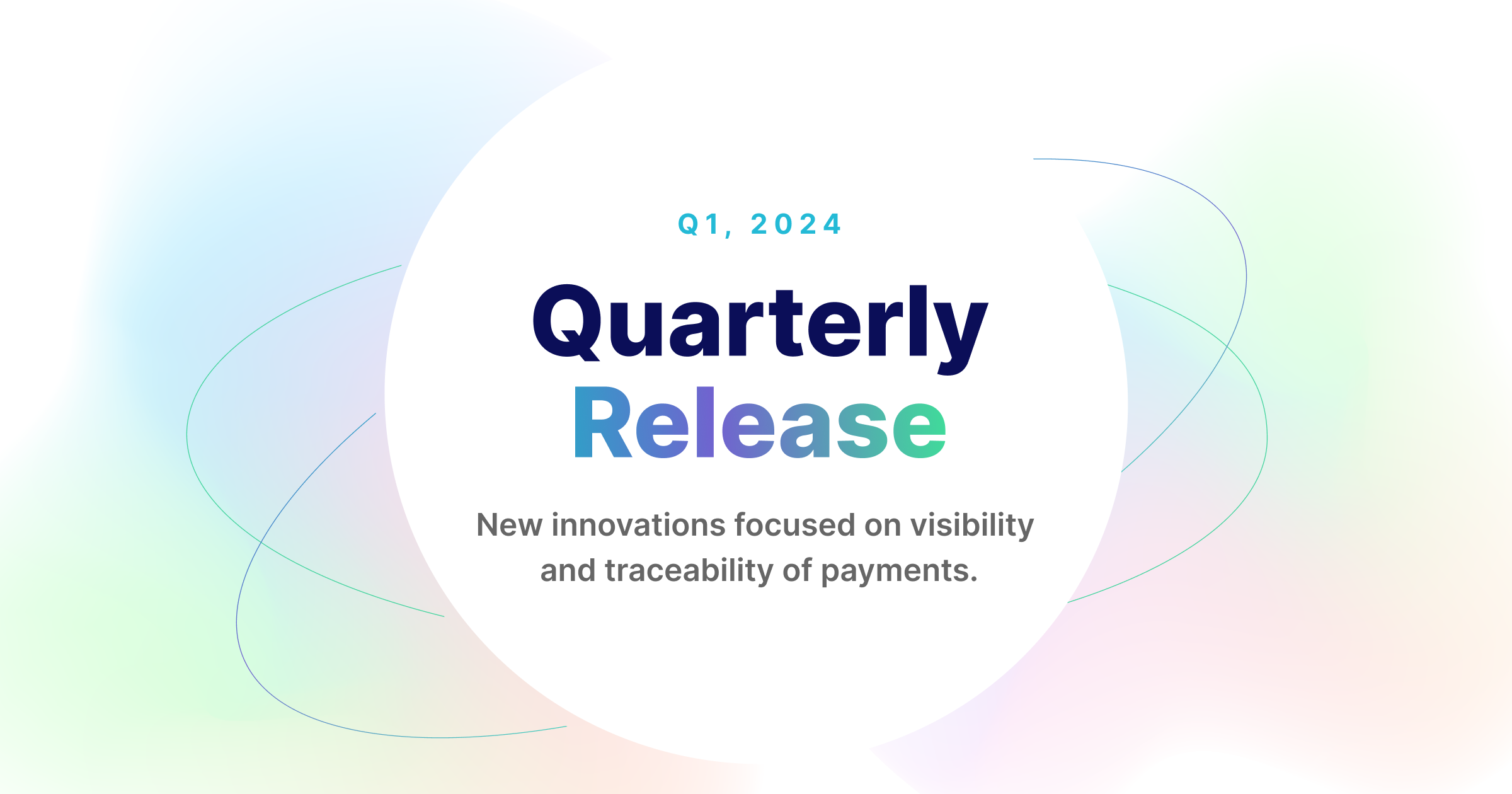 Q1, 2024

Quarterly Release

New innovations focused on visibility and traceability of payments.